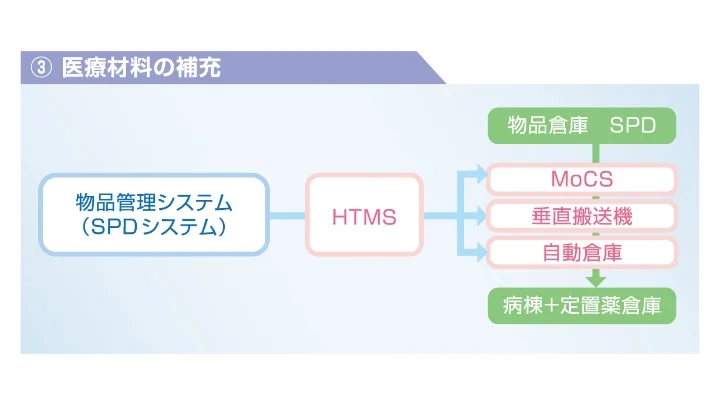 ③ 医療材料の補充

物品管理システム
（SPDシステム）

HTMS

物品倉庫　SPD

MoCS

垂直搬送機

自動倉庫

病棟＋定置薬倉庫